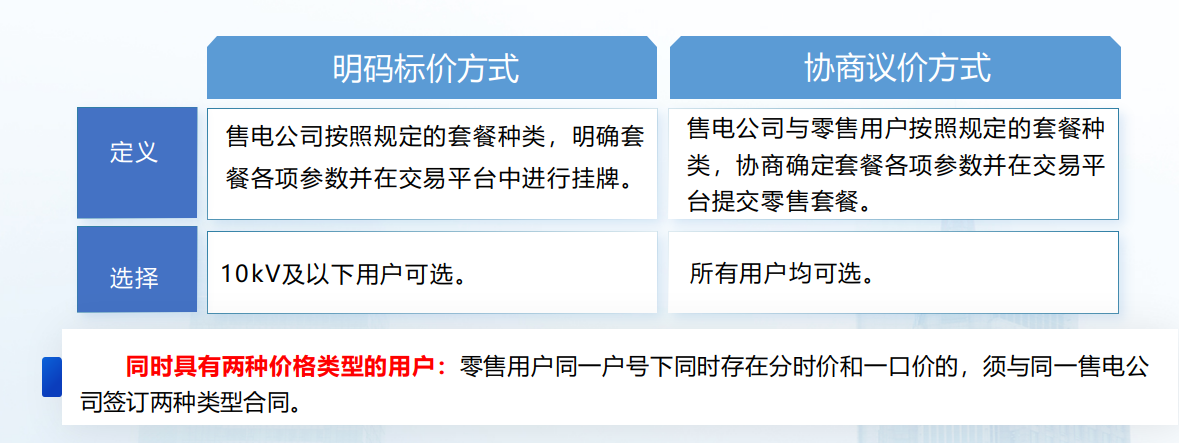 | | 明码标价方式 | 协商议价方式 |
|---|---|---|
| 定义 | 售电公司按照规定的套餐种类，明确套餐各项参数并在交易平台中进行挂牌。 | 售电公司与零售用户按照规定的套餐种类，协商确定套餐各项参数并在交易平台提交零售套餐。 |
| 选择 | 10kV及以下用户可选。 | 所有用户均可选。 |

同时具有两种价格类型的用户：零售用户同一户号下同时存在分时价和一口价的，须与同一售电公司签订两种类型合同。